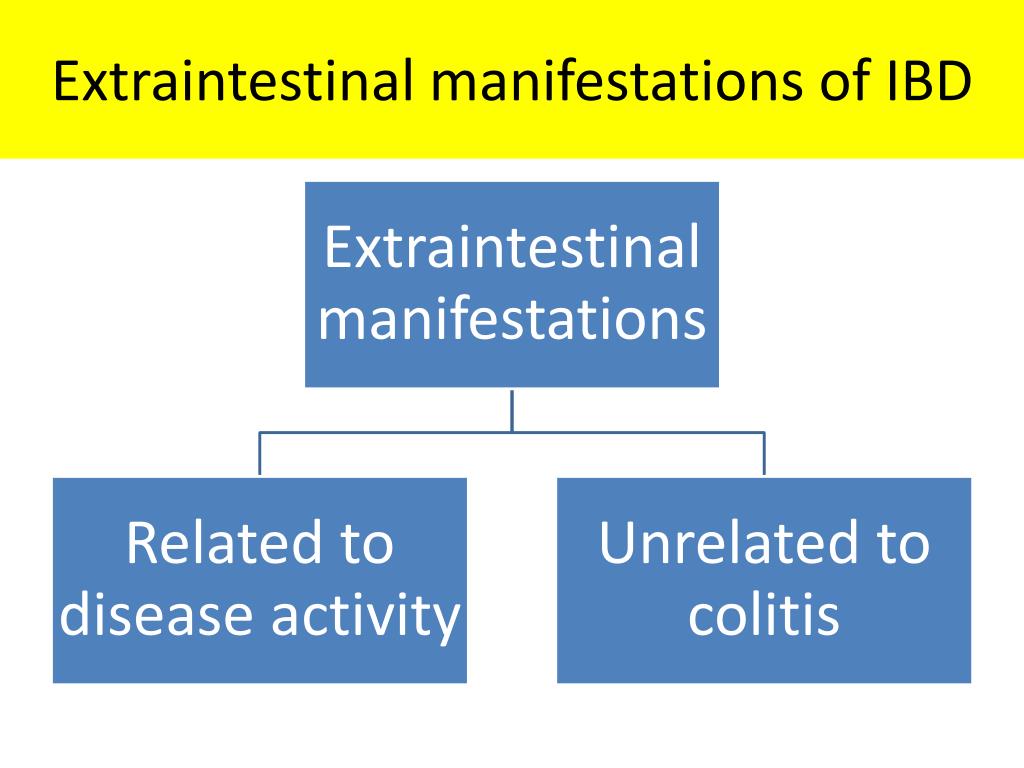 Extraintestinal manifestations of IBD

Extraintestinal manifestations

Related to disease activity

Unrelated to colitis